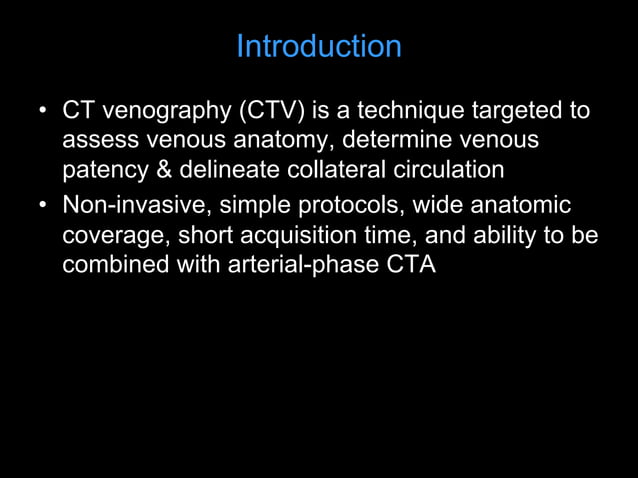 Introduction

• CT venography (CTV) is a technique targeted to assess venous anatomy, determine venous patency & delineate collateral circulation
• Non-invasive, simple protocols, wide anatomic coverage, short acquisition time, and ability to be combined with arterial-phase CTA